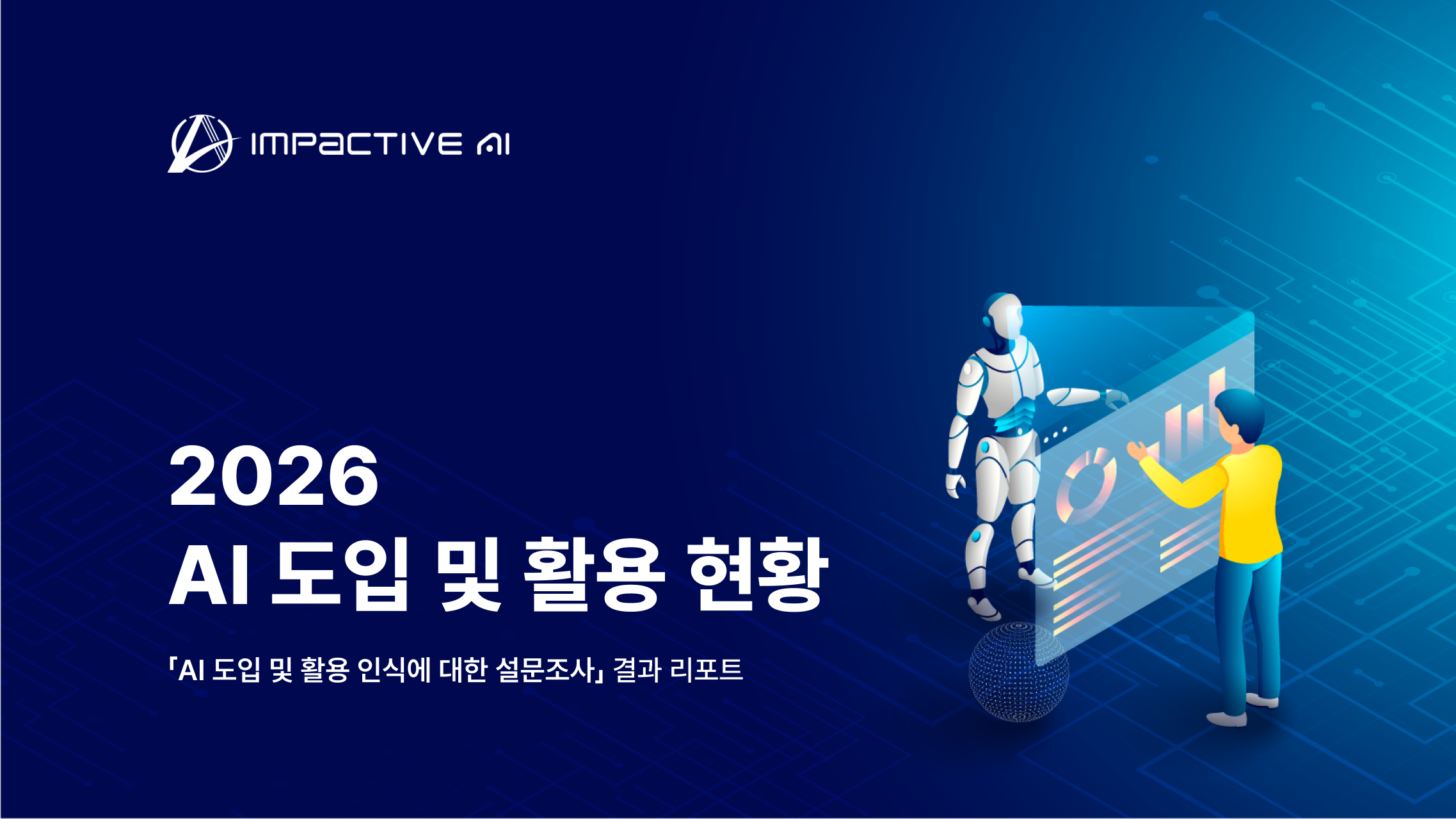 IMPACTIVE AI

2026
AI 도입 및 활용 현황

「AI 도입 및 활용 인식에 대한 설문조사」 결과 리포트